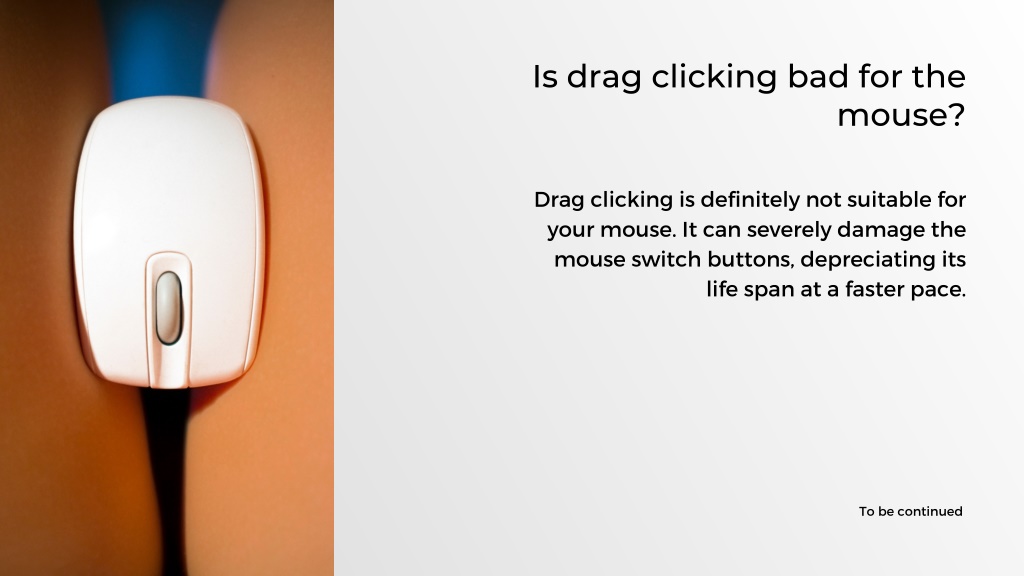 Is drag clicking bad for the mouse?

Drag clicking is definitely not suitable for your mouse. It can severely damage the mouse switch buttons, depreciating its life span at a faster pace.

To be continued